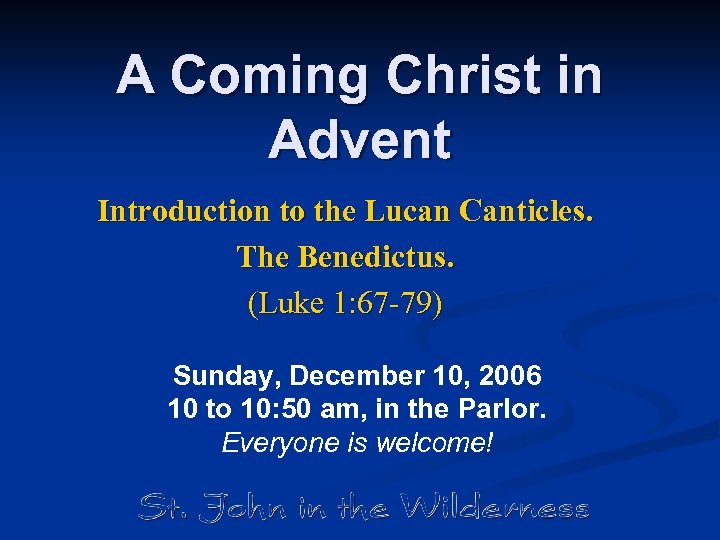 A Coming Christ in Advent

Introduction to the Lucan Canticles.
The Benedictus.
(Luke 1:67-79)

Sunday, December 10, 2006
10 to 10:50 am, in the Parlor.
Everyone is welcome!

St. John in the Wilderness